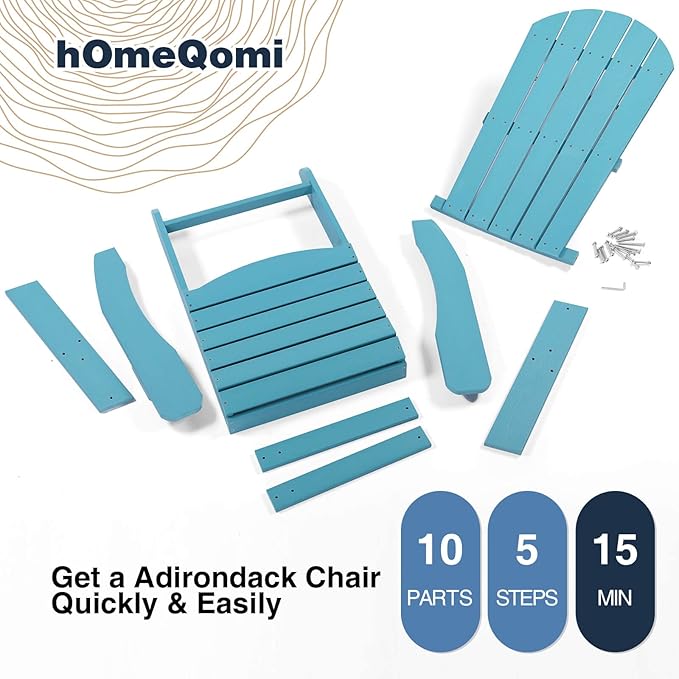 hOmeQomi

Get a Adirondack Chair Quickly & Easily

10 PARTS

5 STEPS

15 MIN